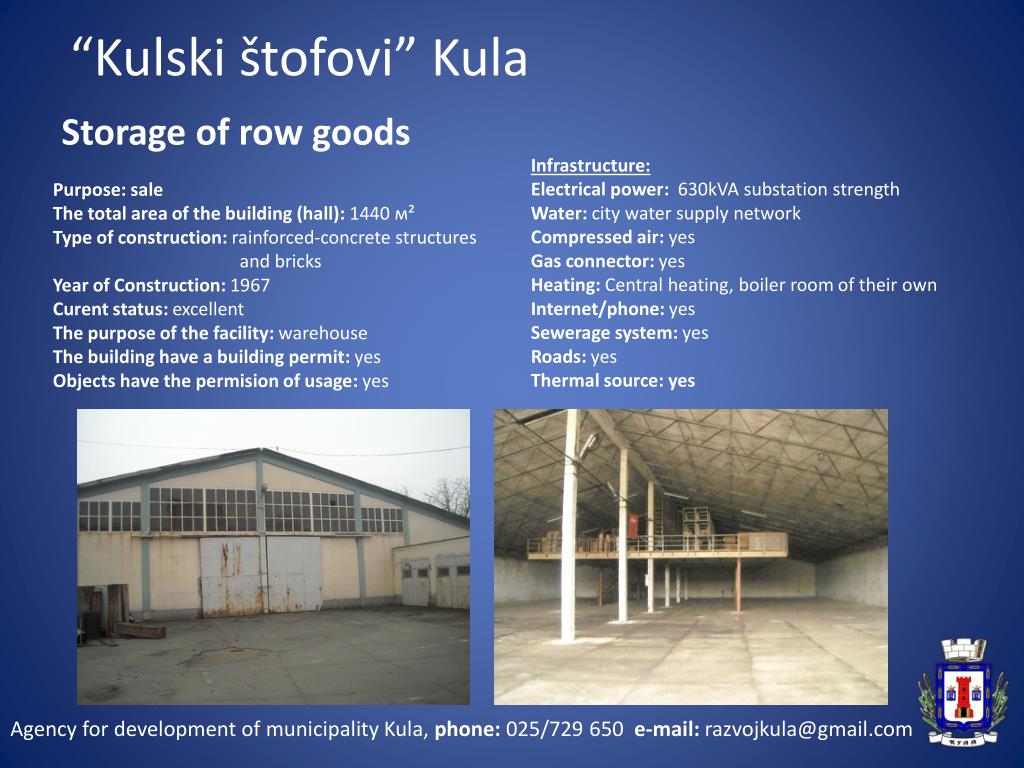 “Kulski štofovi” Kula

Storage of row goods

Purpose: sale
The total area of the building (hall): 1440 м²
Type of construction: rainforced-concrete structures and bricks
Year of Construction: 1967
Curent status: excellent
The purpose of the facility: warehouse
The building have a building permit: yes
Objects have the permision of usage: yes

Infrastructure:
Electrical power: 630kVA substation strength
Water: city water supply network
Compressed air: yes
Gas connector: yes
Heating: Central heating, boiler room of their own
Internet/phone: yes
Sewerage system: yes
Roads: yes
Thermal source: yes

Agency for development of municipality Kula, phone: 025/729 650 e-mail: razvojkula@gmail.com

КУЛА